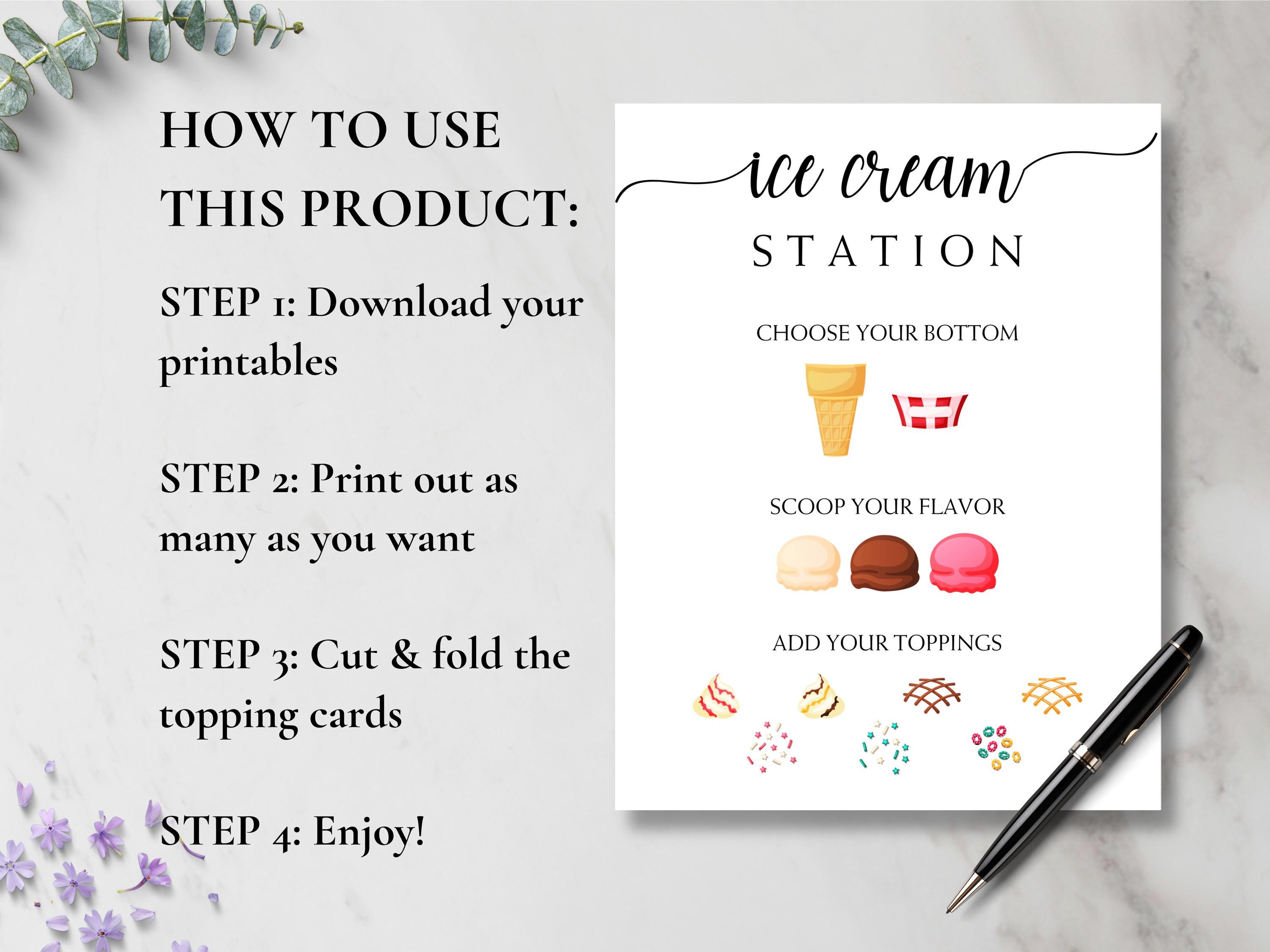 HOW TO USE THIS PRODUCT:

STEP 1: Download your printables

STEP 2: Print out as many as you want

STEP 3: Cut & fold the topping cards

STEP 4: Enjoy!

ice cream
STATION

CHOOSE YOUR BOTTOM

SCOOP YOUR FLAVOR

ADD YOUR TOPPINGS